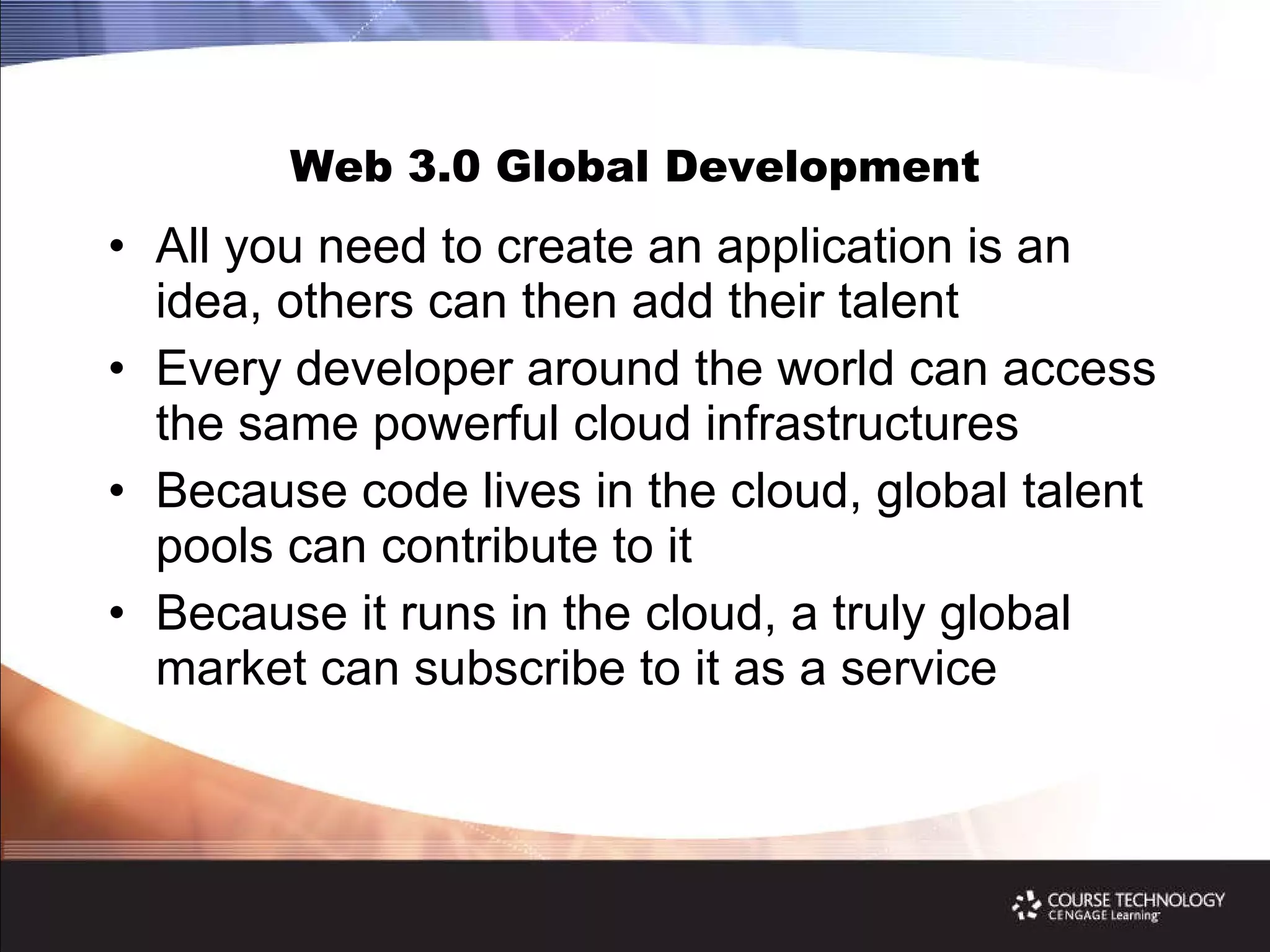 Web 3.0 Global Development

• All you need to create an application is an idea, others can then add their talent
• Every developer around the world can access the same powerful cloud infrastructures
• Because code lives in the cloud, global talent pools can contribute to it
• Because it runs in the cloud, a truly global market can subscribe to it as a service

COURSE TECHNOLOGY
CENGAGE Learning